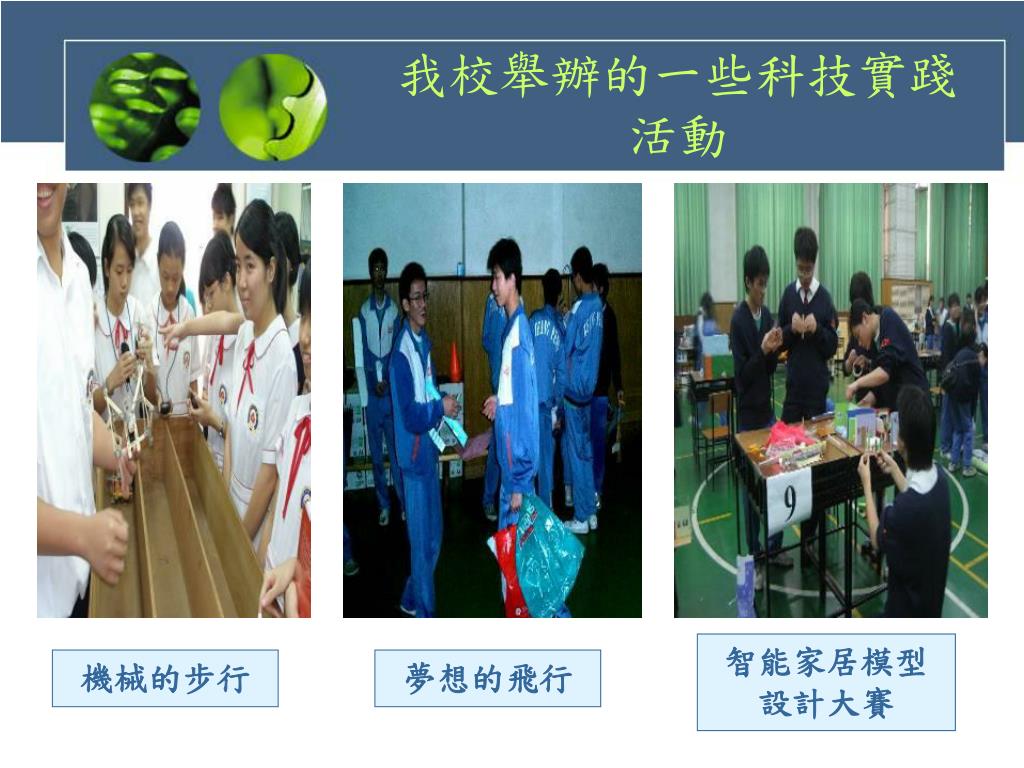 我校舉辦的一些科技實踐活動

9

機械的步行

夢想的飛行

智能家居模型設計大賽